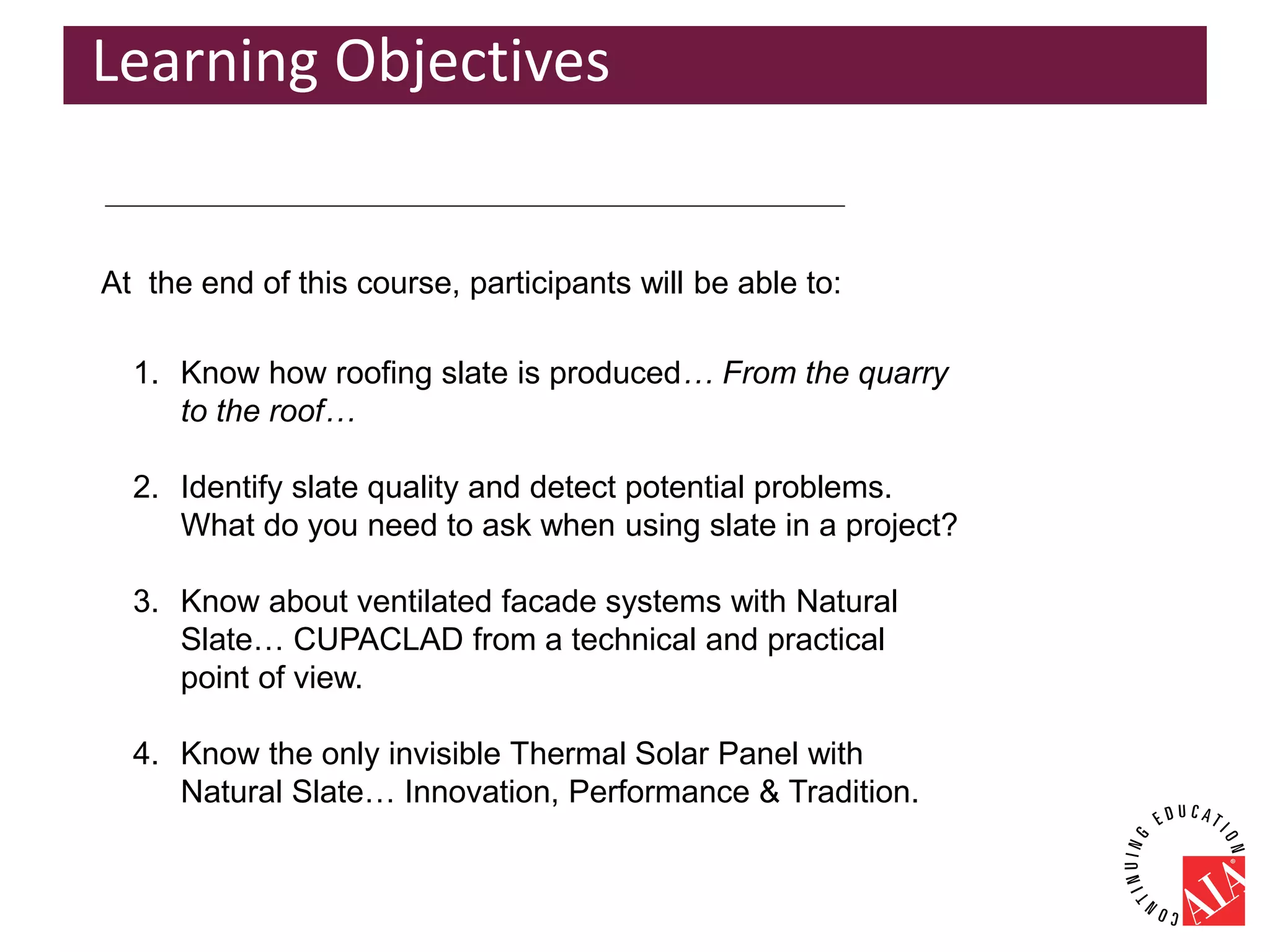 Learning Objectives

At  the end of this course, participants will be able to:

1. Know how roofing slate is produced… From the quarry to the roof…

2. Identify slate quality and detect potential problems. What do you need to ask when using slate in a project?

3. Know about ventilated facade systems with Natural Slate… CUPACLAD from a technical and practical point of view.

4. Know the only invisible Thermal Solar Panel with Natural Slate… Innovation, Performance & Tradition.

CONTINUING EDUCATION AIA®